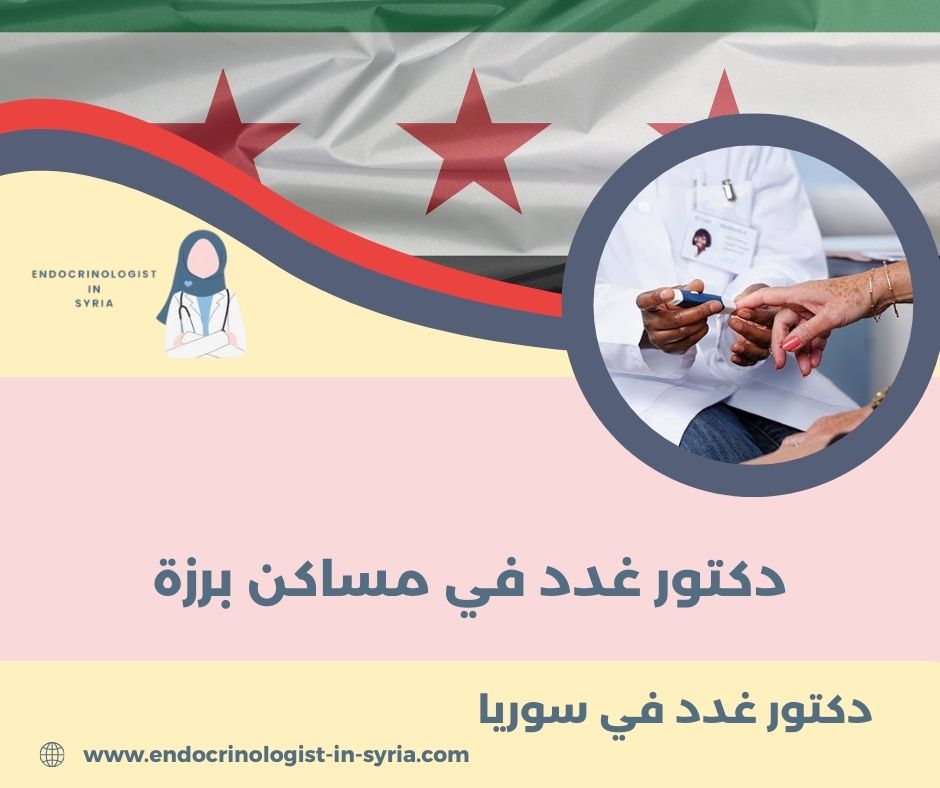 ENDOCRINOLOGIST IN SYRIA

دكتور غدد في مساكن برزة

دكتور غدد في سوريا

www.endocrinologist-in-syria.com